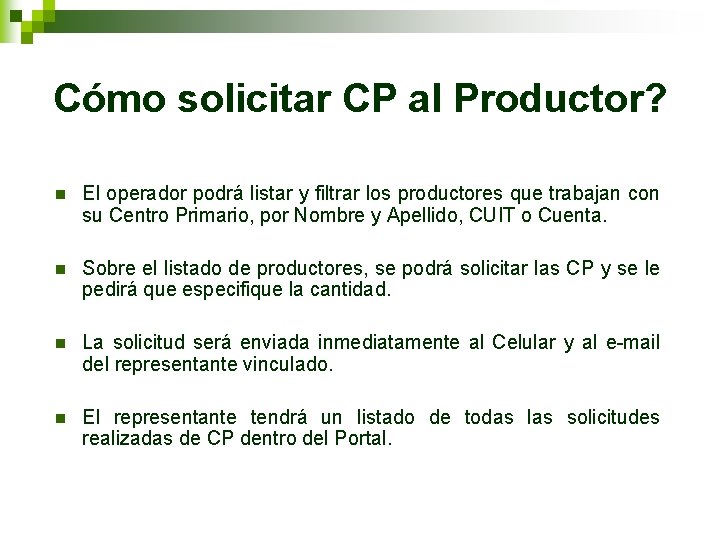 Cómo solicitar CP al Productor?

El operador podrá listar y filtrar los productores que trabajan con su Centro Primario, por Nombre y Apellido, CUIT o Cuenta.

Sobre el listado de productores, se podrá solicitar las CP y se le pedirá que especifique la cantidad.

La solicitud será enviada inmediatamente al Celular y al e-mail del representante vinculado.

El representante tendrá un listado de todas las solicitudes realizadas de CP dentro del Portal.